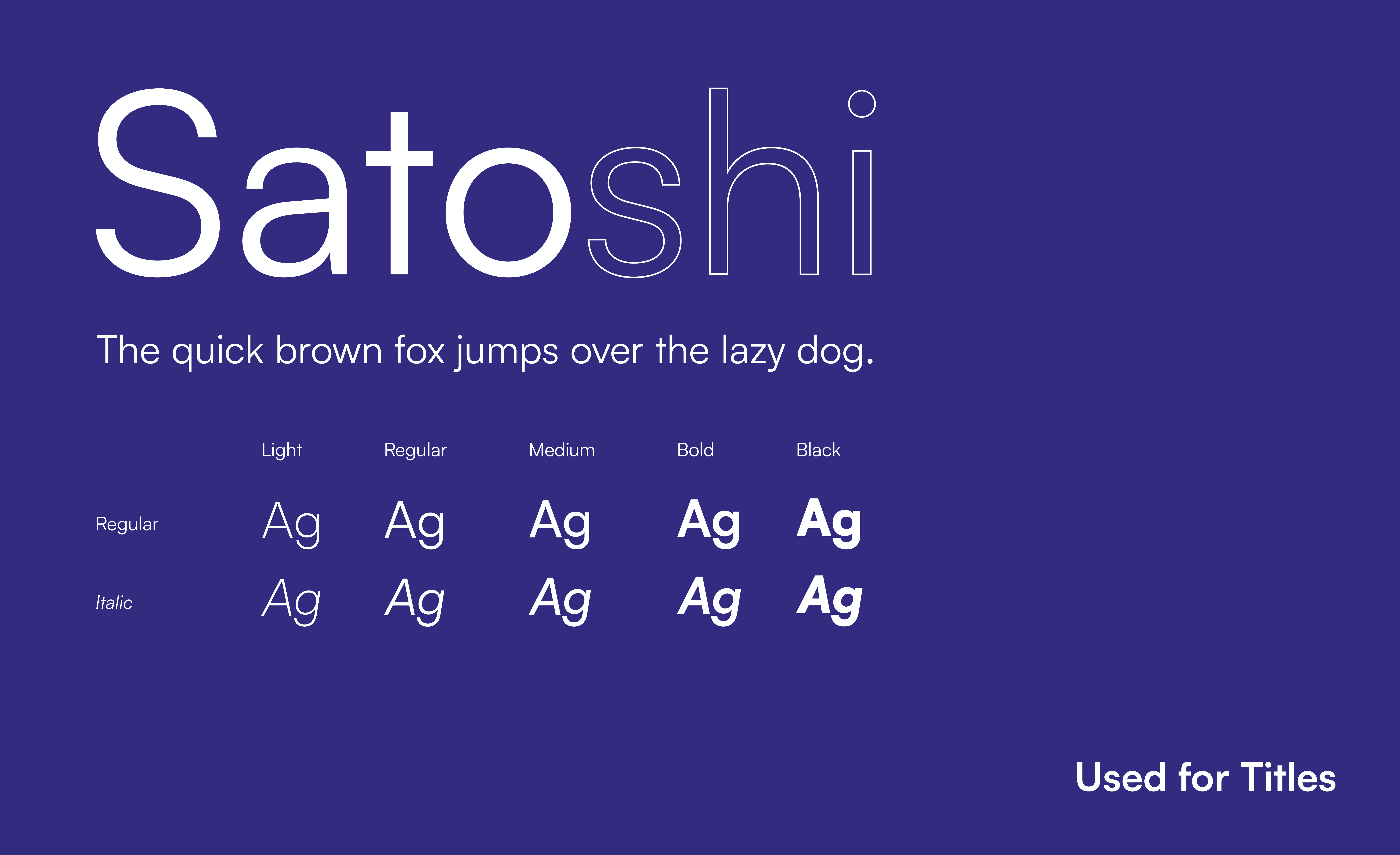 Satoshi

The quick brown fox jumps over the lazy dog.

| | Light | Regular | Medium | Bold | Black |
|---|---|---|---|---|---|
| Regular | Ag | Ag | Ag | Ag | Ag |
| Italic | Ag | Ag | Ag | Ag | Ag |

Used for Titles